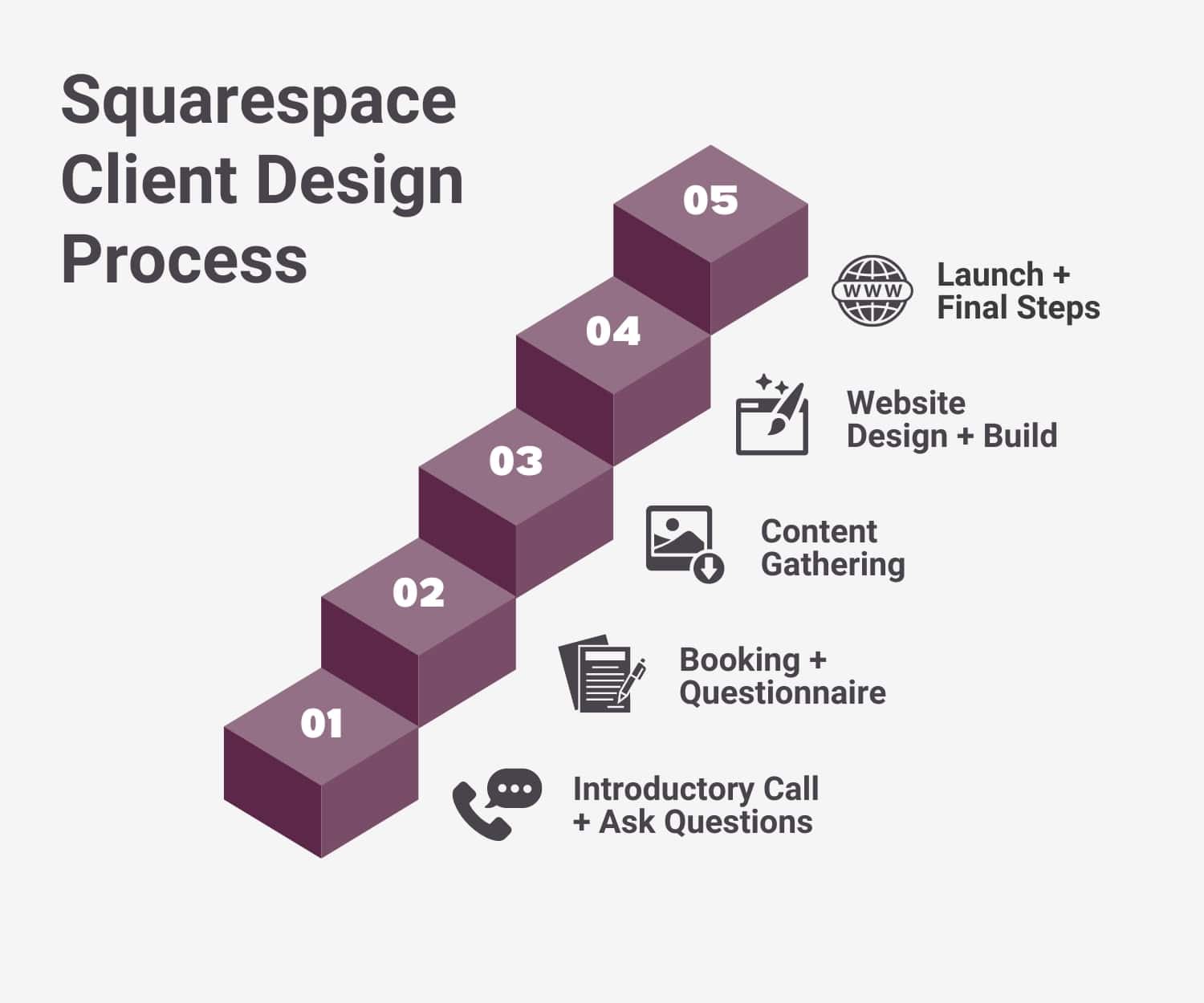 Squarespace Client Design Process

05

WWW

Launch + Final Steps

04

Website Design + Build

03

Content Gathering

02

Booking + Questionnaire

01

Introductory Call + Ask Questions